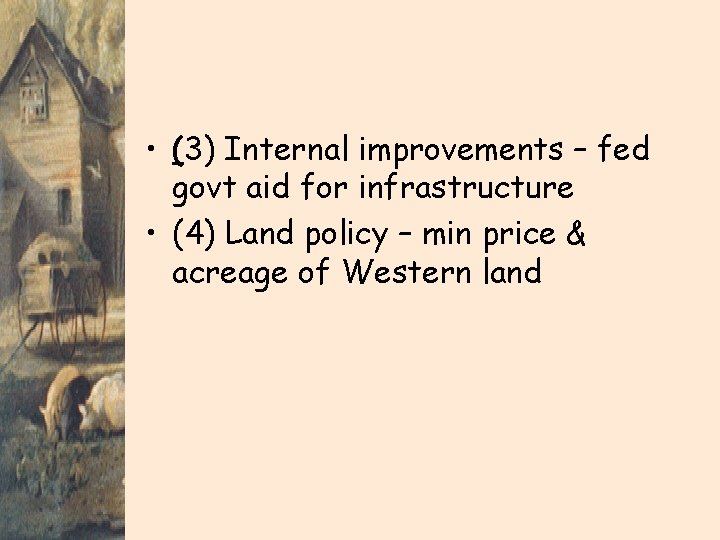 • (3) Internal improvements – fed govt aid for infrastructure
• (4) Land policy – min price & acreage of Western land